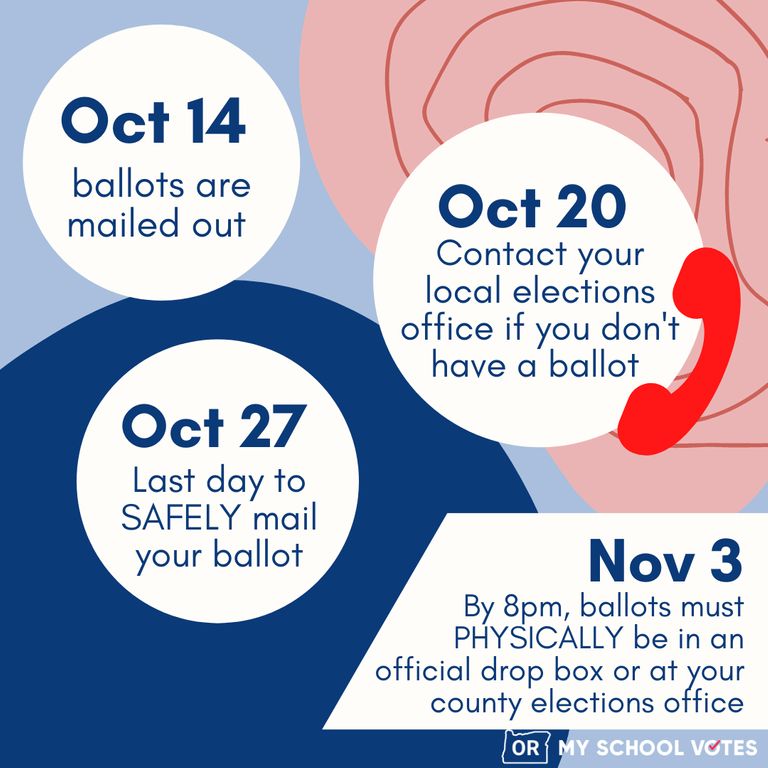 Oct 14
ballots are mailed out

Oct 20
Contact your local elections office if you don't have a ballot

Oct 27
Last day to SAFELY mail your ballot

Nov 3
By 8pm, ballots must PHYSICALLY be in an official drop box or at your county elections office

OR MY SCHOOL VOTES